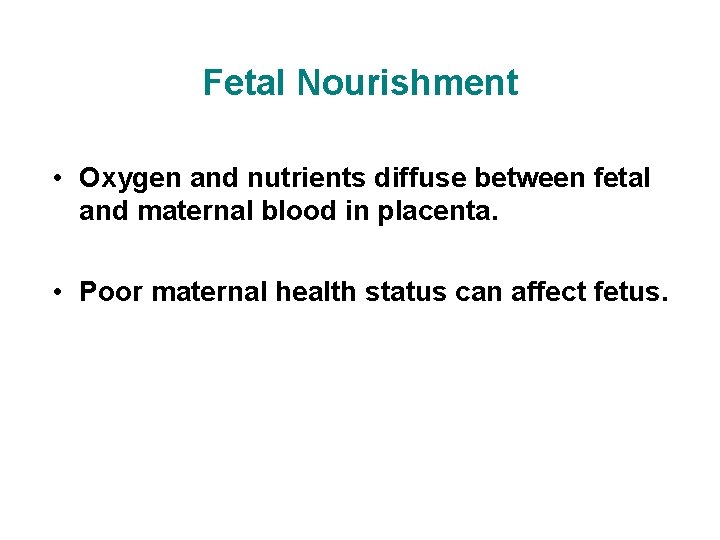 Fetal Nourishment

• Oxygen and nutrients diffuse between fetal and maternal blood in placenta.

• Poor maternal health status can affect fetus.